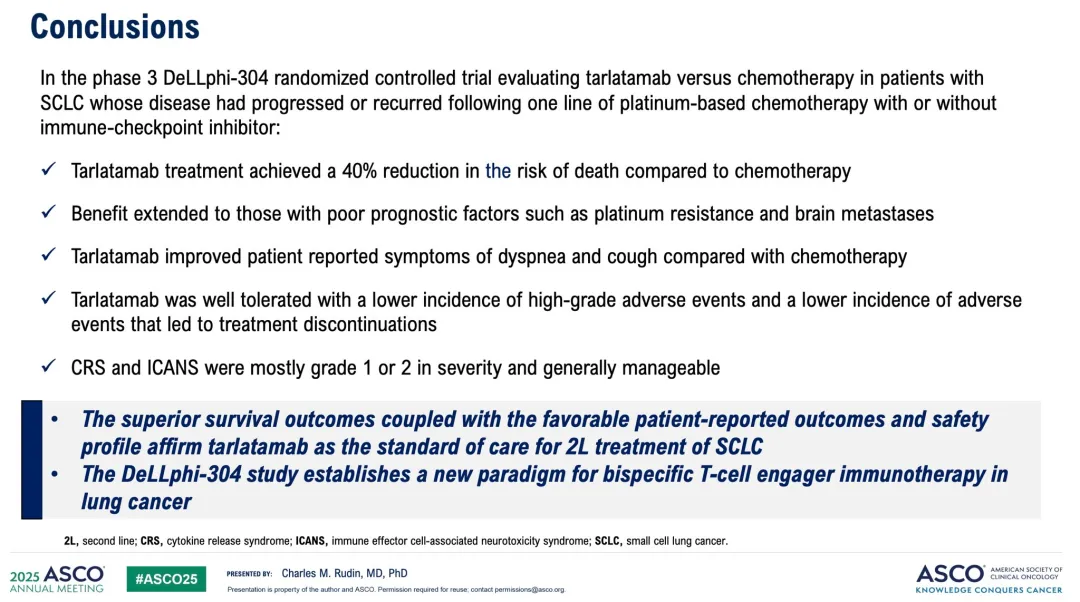 Conclusions

In the phase 3 DeLLphi-304 randomized controlled trial evaluating tarlatamab versus chemotherapy in patients with SCLC whose disease had progressed or recurred following one line of platinum-based chemotherapy with or without immune-checkpoint inhibitor:

✓ Tarlatamab treatment achieved a 40% reduction in the risk of death compared to chemotherapy

✓ Benefit extended to those with poor prognostic factors such as platinum resistance and brain metastases

✓ Tarlatamab improved patient reported symptoms of dyspnea and cough compared with chemotherapy

✓ Tarlatamab was well tolerated with a lower incidence of high-grade adverse events and a lower incidence of adverse events that led to treatment discontinuations

✓ CRS and ICANS were mostly grade 1 or 2 in severity and generally manageable

• The superior survival outcomes coupled with the favorable patient-reported outcomes and safety profile affirm tarlatamab as the standard of care for 2L treatment of SCLC
• The DeLLphi-304 study establishes a new paradigm for bispecific T-cell engager immunotherapy in lung cancer

2L, second line; CRS, cytokine release syndrome; ICANS, immune effector cell-associated neurotoxicity syndrome; SCLC, small cell lung cancer.

2025 ASCO ANNUAL MEETING #ASCO25 PRESENTED BY: Charles M. Rudin, MD, PhD
Presentation is property of the author and ASCO. Permission required for reuse; contact permissions@asco.org.
ASCO AMERICAN SOCIETY OF CLINICAL ONCOLOGY KNOWLEDGE CONQUERS CANCER